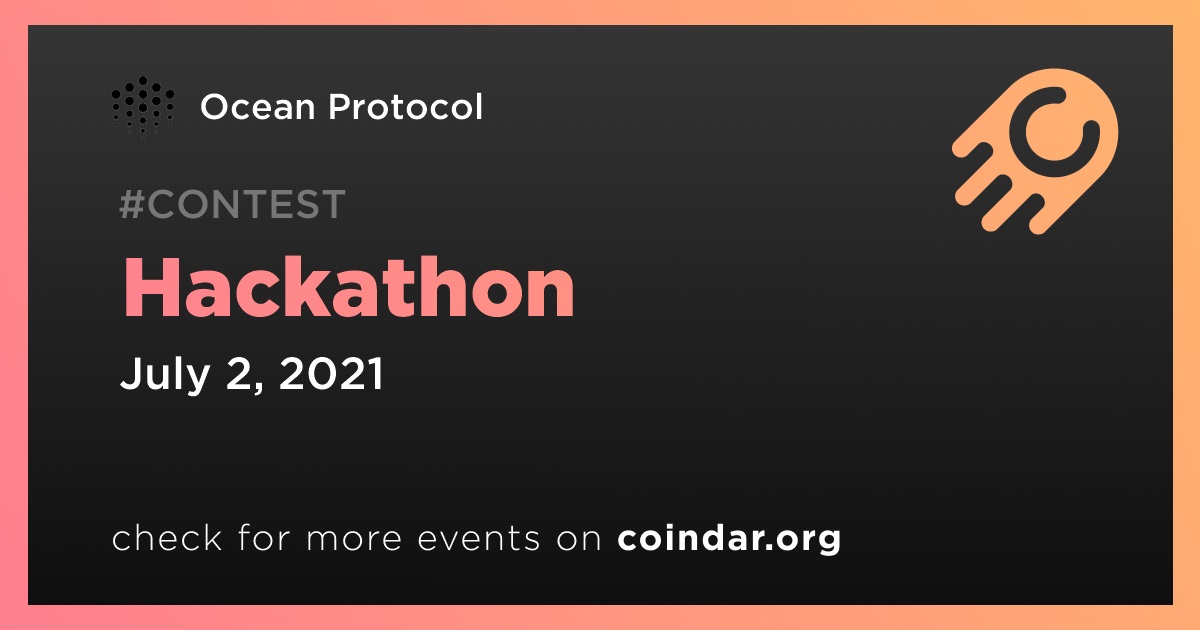 Ocean Protocol

#CONTEST

Hackathon

July 2, 2021

check for more events on coindar.org